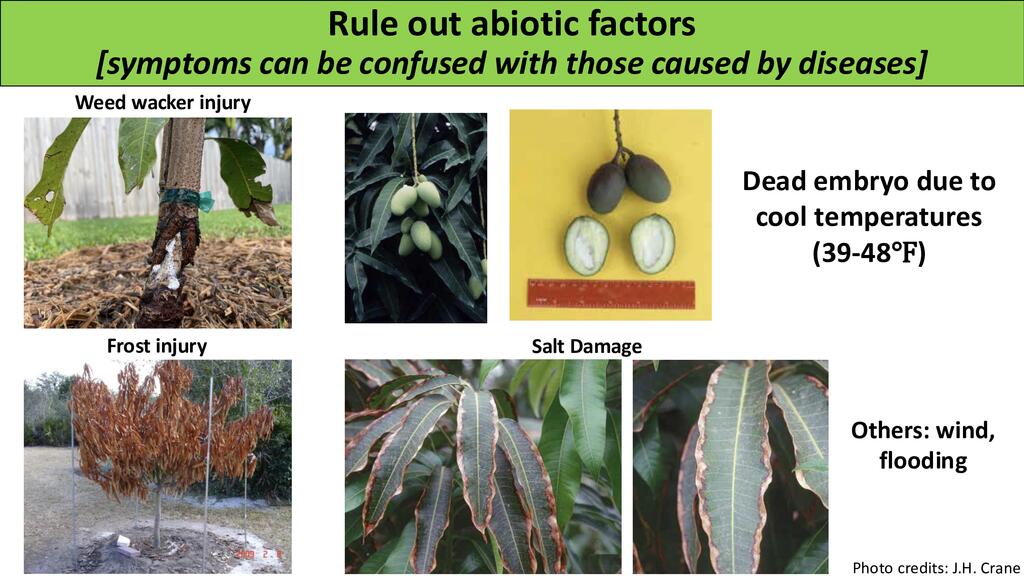 Rule out abiotic factors
[symptoms can be confused with those caused by diseases]

Weed wacker injury

Dead embryo due to cool temperatures (39-48°F)

Frost injury

Salt Damage

Others: wind, flooding

Photo credits: J.H. Crane